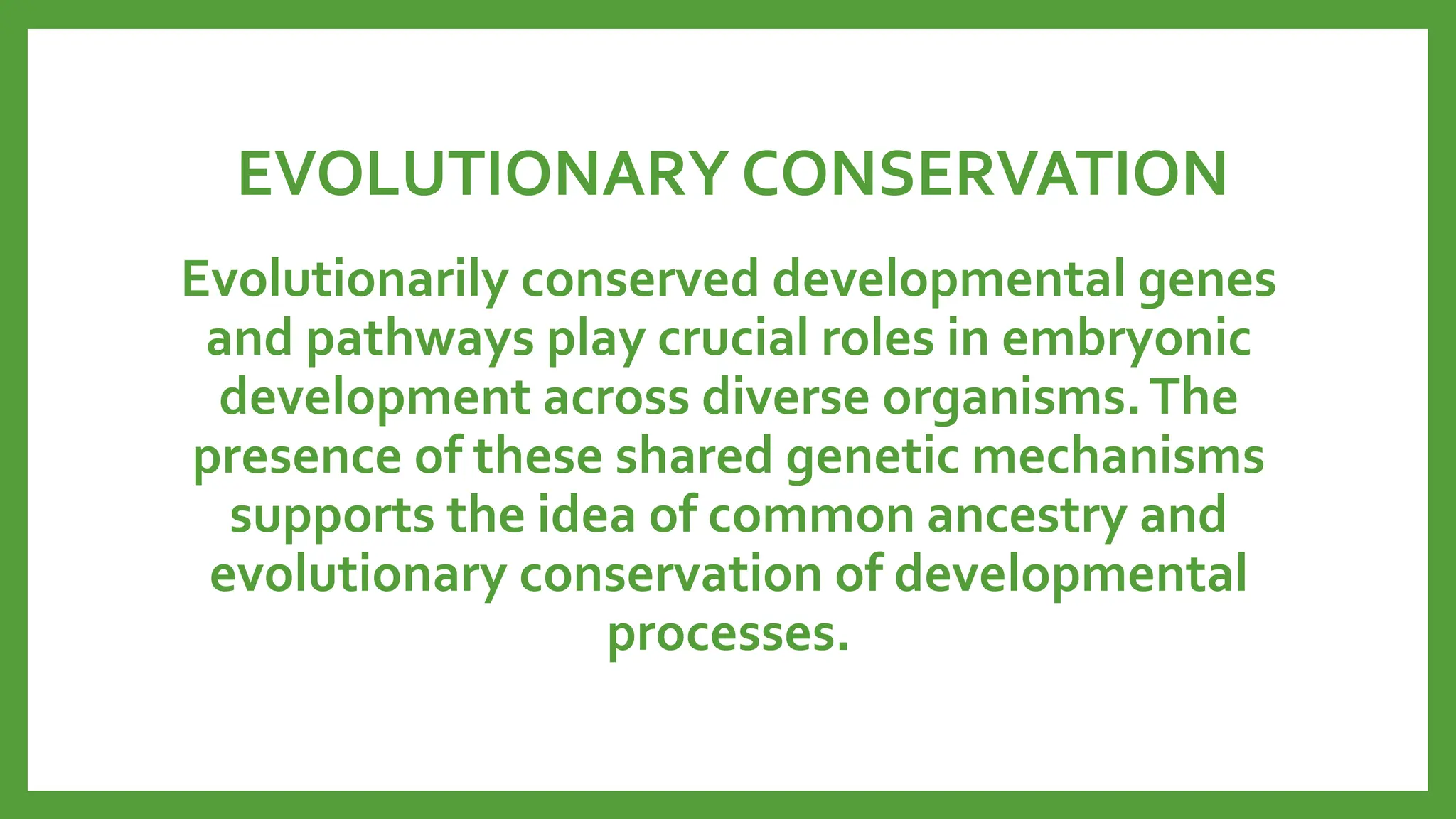 EVOLUTIONARY CONSERVATION

Evolutionarily conserved developmental genes and pathways play crucial roles in embryonic development across diverse organisms. The presence of these shared genetic mechanisms supports the idea of common ancestry and evolutionary conservation of developmental processes.